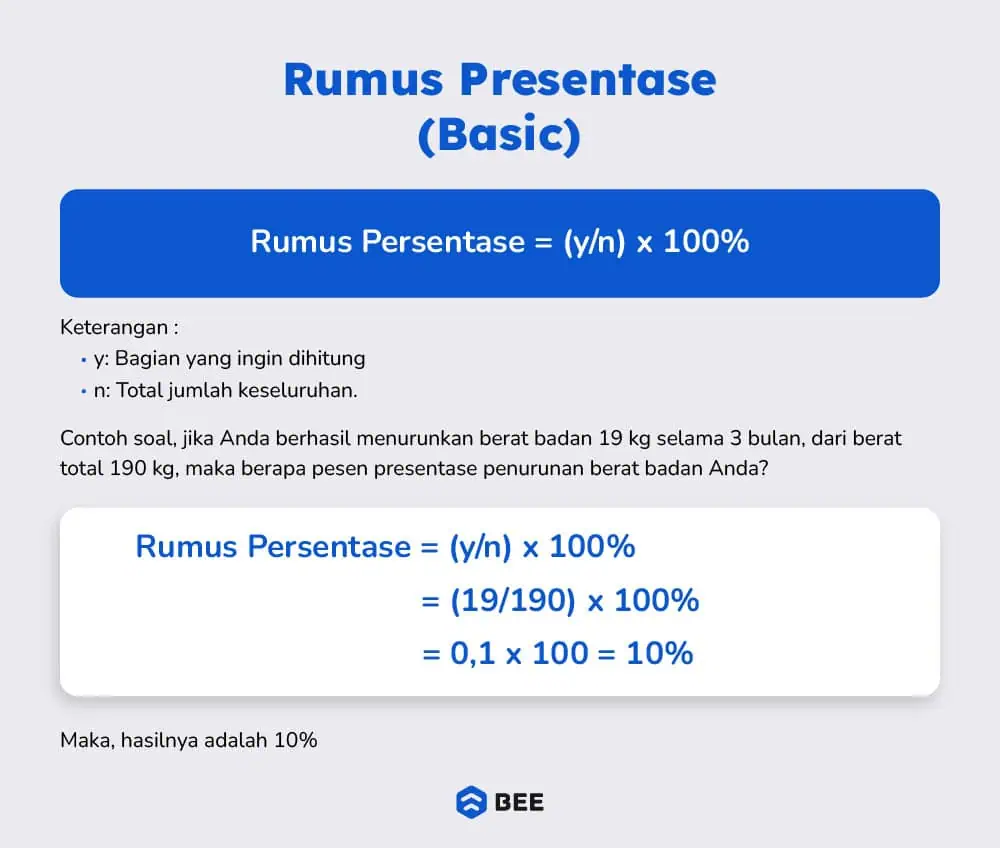 Rumus Presentase (Basic)

Rumus Persentase = (y/n) x 100%

Keterangan :
• y: Bagian yang ingin dihitung
• n: Total jumlah keseluruhan.

Contoh soal, jika Anda berhasil menurunkan berat badan 19 kg selama 3 bulan, dari berat total 190 kg, maka berapa pesen presentase penurunan berat badan Anda?

Rumus Persentase = (y/n) x 100%
= (19/190) x 100%
= 0,1 x 100 = 10%

Maka, hasilnya adalah 10%

BEE